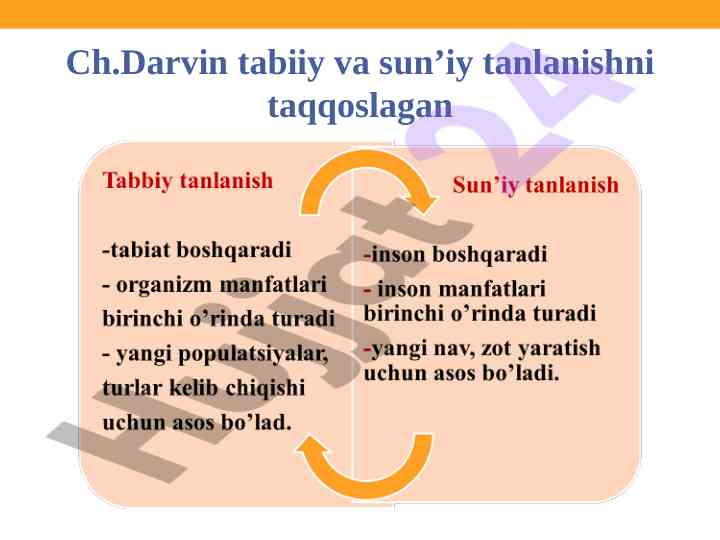 Ch.Darvin tabiiy va sun’iy tanlanishni taqqoslagan

Tabbiy tanlanish

-tabiat boshqaradi

- organizm manfatlari birinchi o’rinda turadi

- yangi populatsiyalar, turlar kelib chiqishi uchun asos bo’lad.

Sun’iy tanlanish

-inson boshqaradi

- inson manfatlari birinchi o’rinda turadi

-yangi nav, zot yaratish uchun asos bo’ladi.

Hujjat24